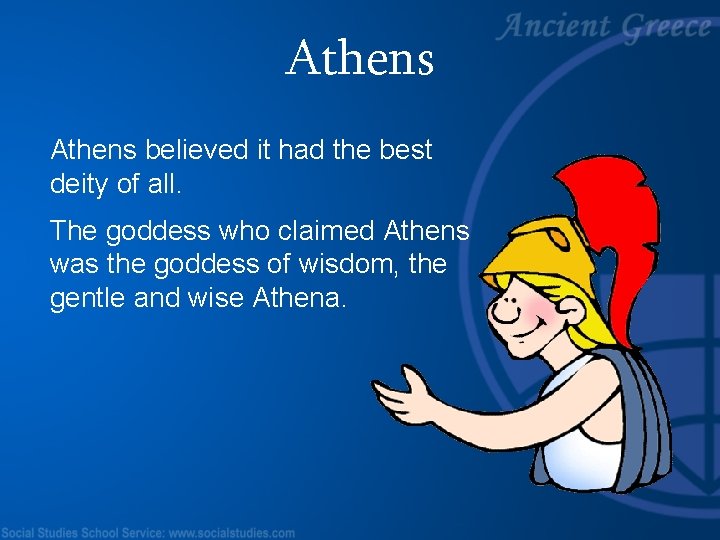 Ancient Greece

Athens

Athens believed it had the best deity of all.

The goddess who claimed Athens was the goddess of wisdom, the gentle and wise Athena.

Social Studies School Service: www.socialstudies.com